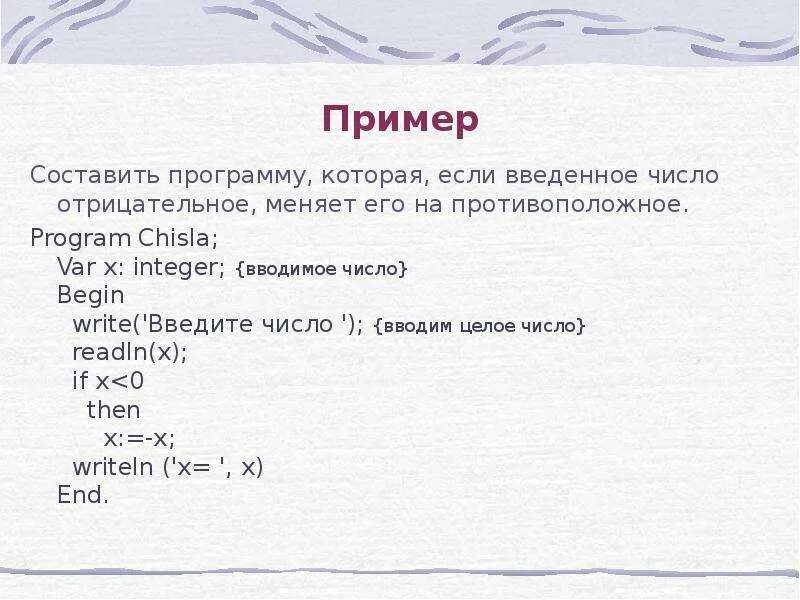 Пример

Составить программу, которая, если введенное число отрицательное, меняет его на противоположное.

Program Chisla;
Var x: integer; {вводимое число}
Begin
write('Введите число '); {вводим целое число}
readln(x);
if x<0
then
x:=-x;
writeln ('x= ', x)
End.